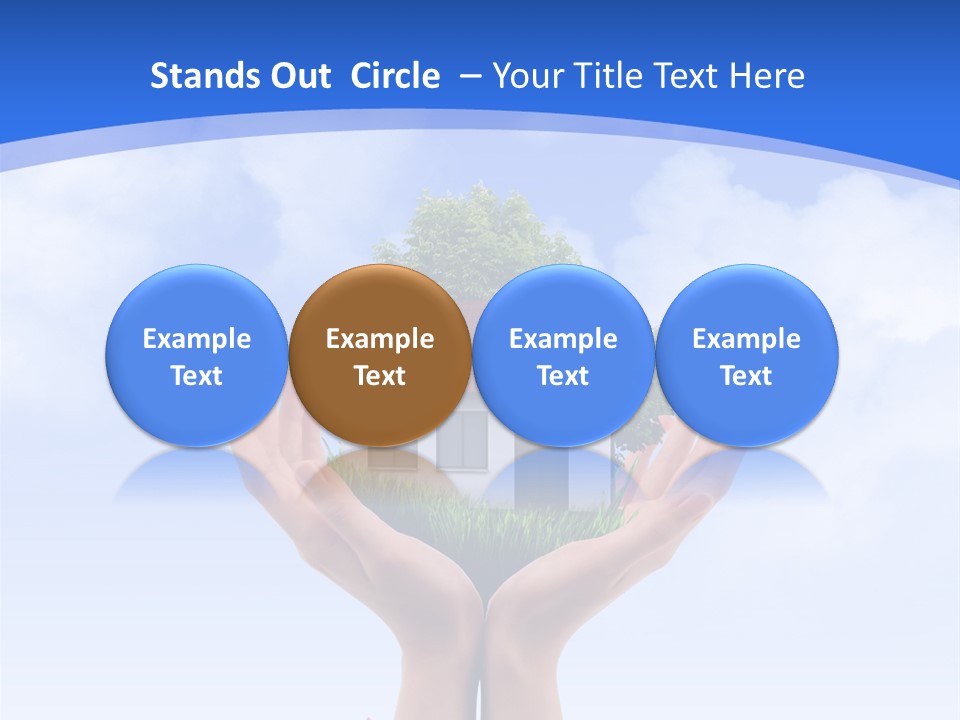 Stands Out Circle – Your Title Text Here

Example Text

Example Text

Example Text

Example Text